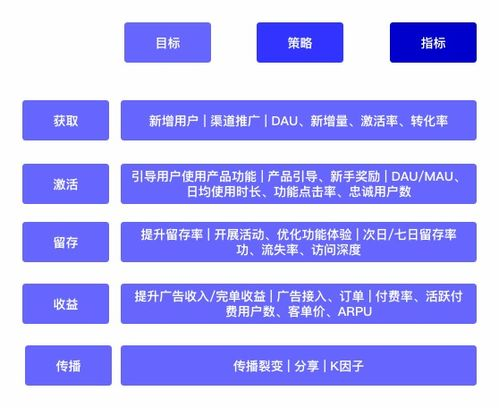 目标

策略

指标

获取

新增用户 | 渠道推广 | DAU、新增量、激活率、转化率

激活

引导用户使用产品功能 | 产品引导、新手奖励 | DAU/MAU、日均使用时长、功能点击率、忠诚用户数

留存

提升留存率 | 开展活动、优化功能体验 | 次日/七日留存率功、流失率、访问深度

收益

提升广告收入/完单收益 | 广告接入、订单 | 付费率、活跃付费用户数、客单价、ARPU

传播

传播裂变 | 分享 | K因子